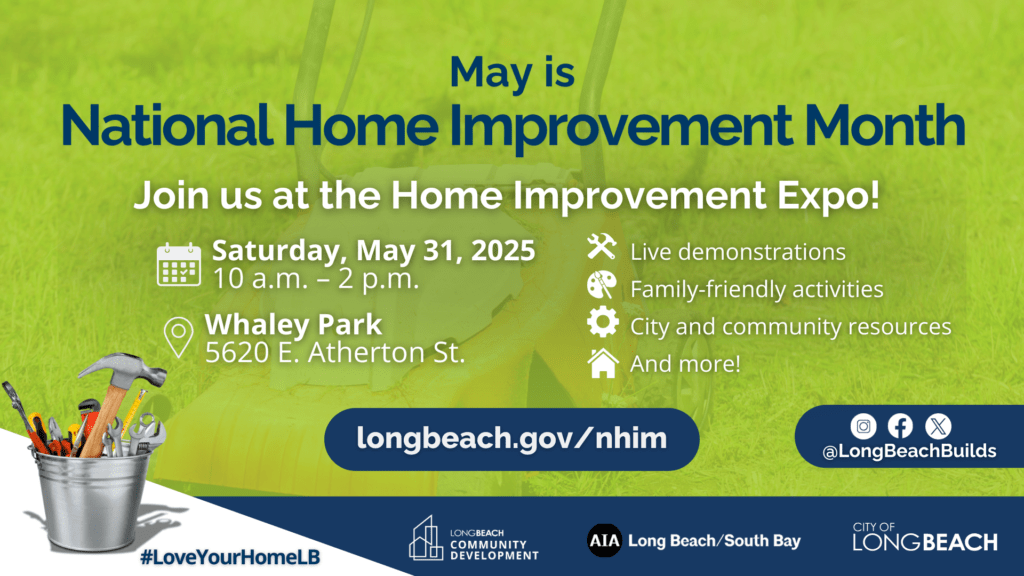 May is
National Home Improvement Month

Join us at the Home Improvement Expo!

Saturday, May 31, 2025
10 a.m. – 2 p.m.

Whaley Park
5620 E. Atherton St.

Live demonstrations
Family-friendly activities
City and community resources
And more!

longbeach.gov/nhim

@LongBeachBuilds

#LoveYourHomeLB

LONGBEACH COMMUNITY DEVELOPMENT

AIA Long Beach/South Bay

CITY OF LONGBEACH